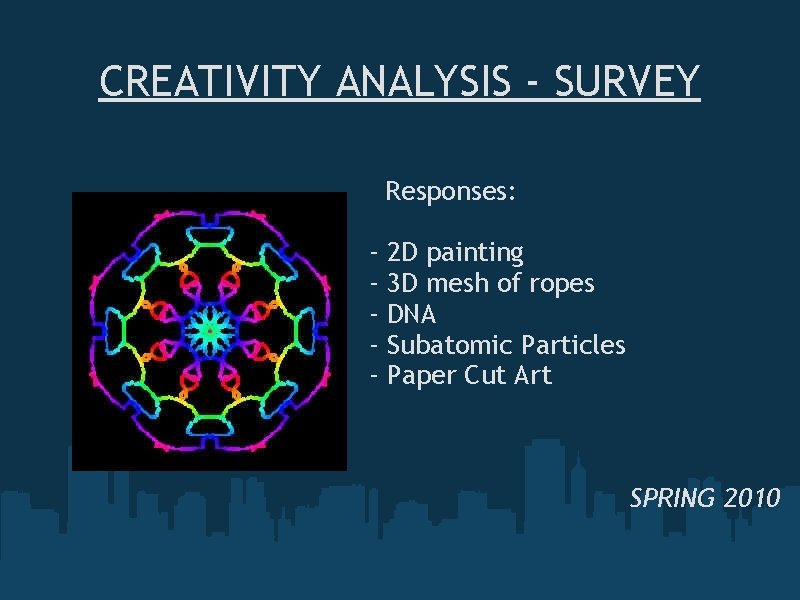 CREATIVITY ANALYSIS - SURVEY

Responses:

- 2D painting
- 3D mesh of ropes
- DNA
- Subatomic Particles
- Paper Cut Art

SPRING 2010